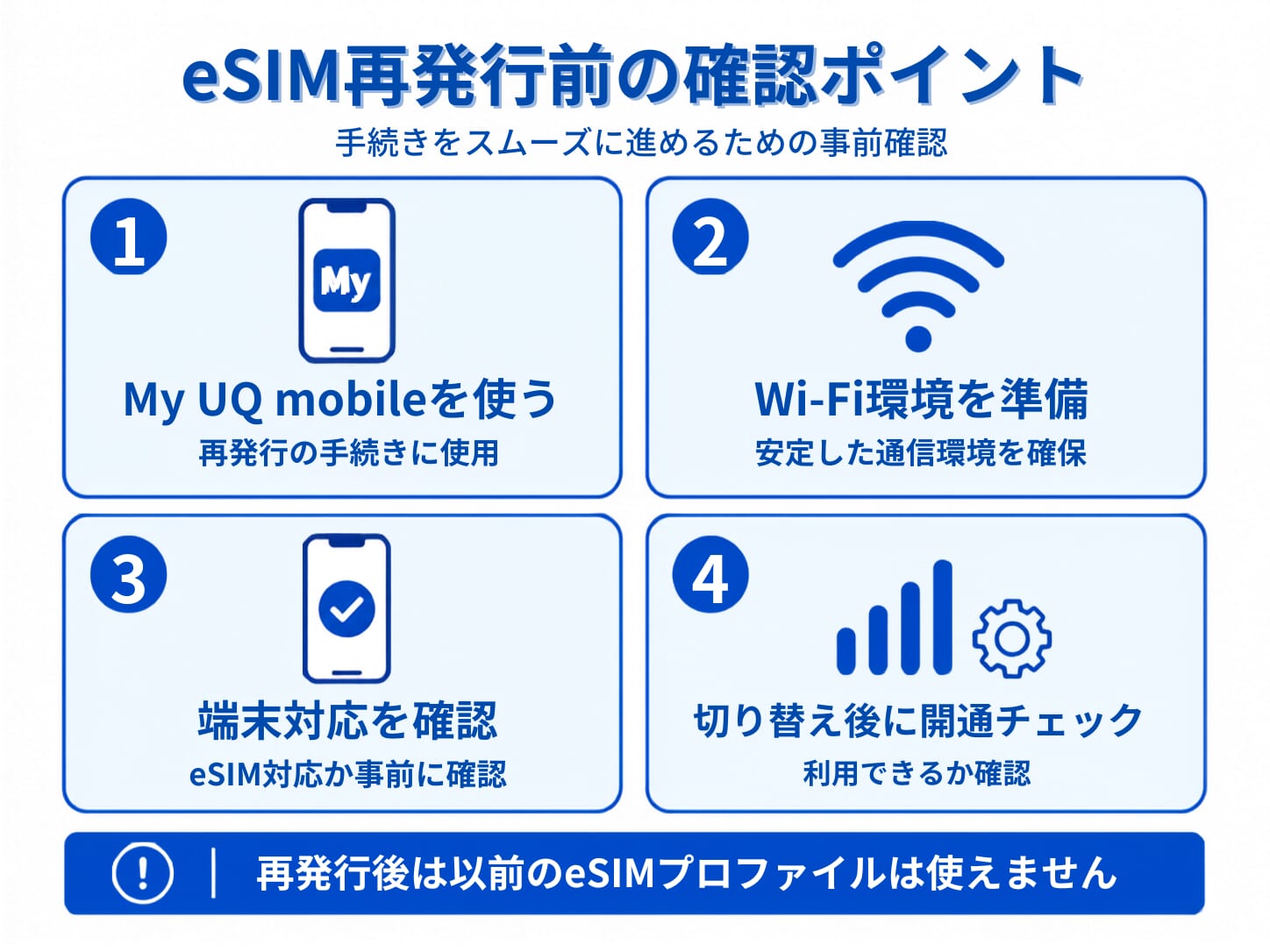 eSIM再発行前の確認ポイント
手続きをスムーズに進めるための事前確認

1
My
My UQ mobileを使う
再発行の手続きに使用

2
Wi-Fi環境を準備
安定した通信環境を確保

3
端末対応を確認
eSIM対応か事前に確認

4
切り替え後に開通チェック
利用できるか確認

! | 再発行後は以前のeSIMプロファイルは使えません